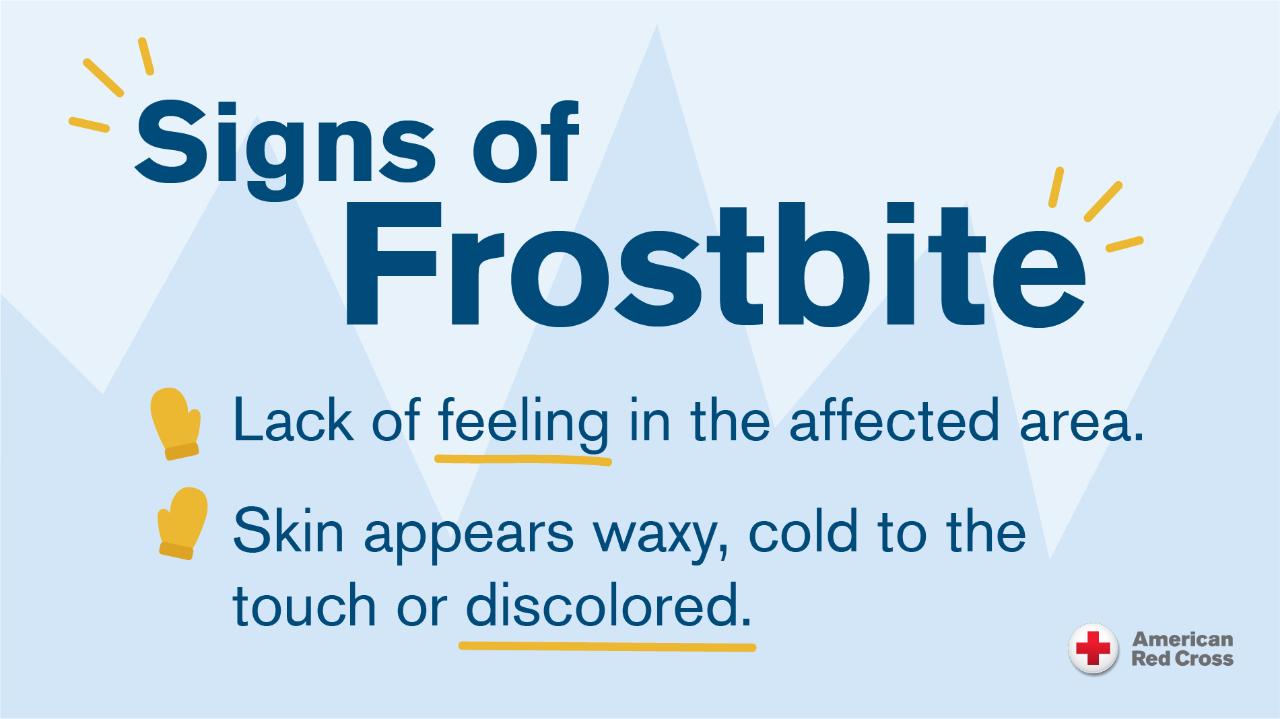 Signs of Frostbite

Lack of feeling in the affected area.

Skin appears waxy, cold to the touch or discolored.

American Red Cross